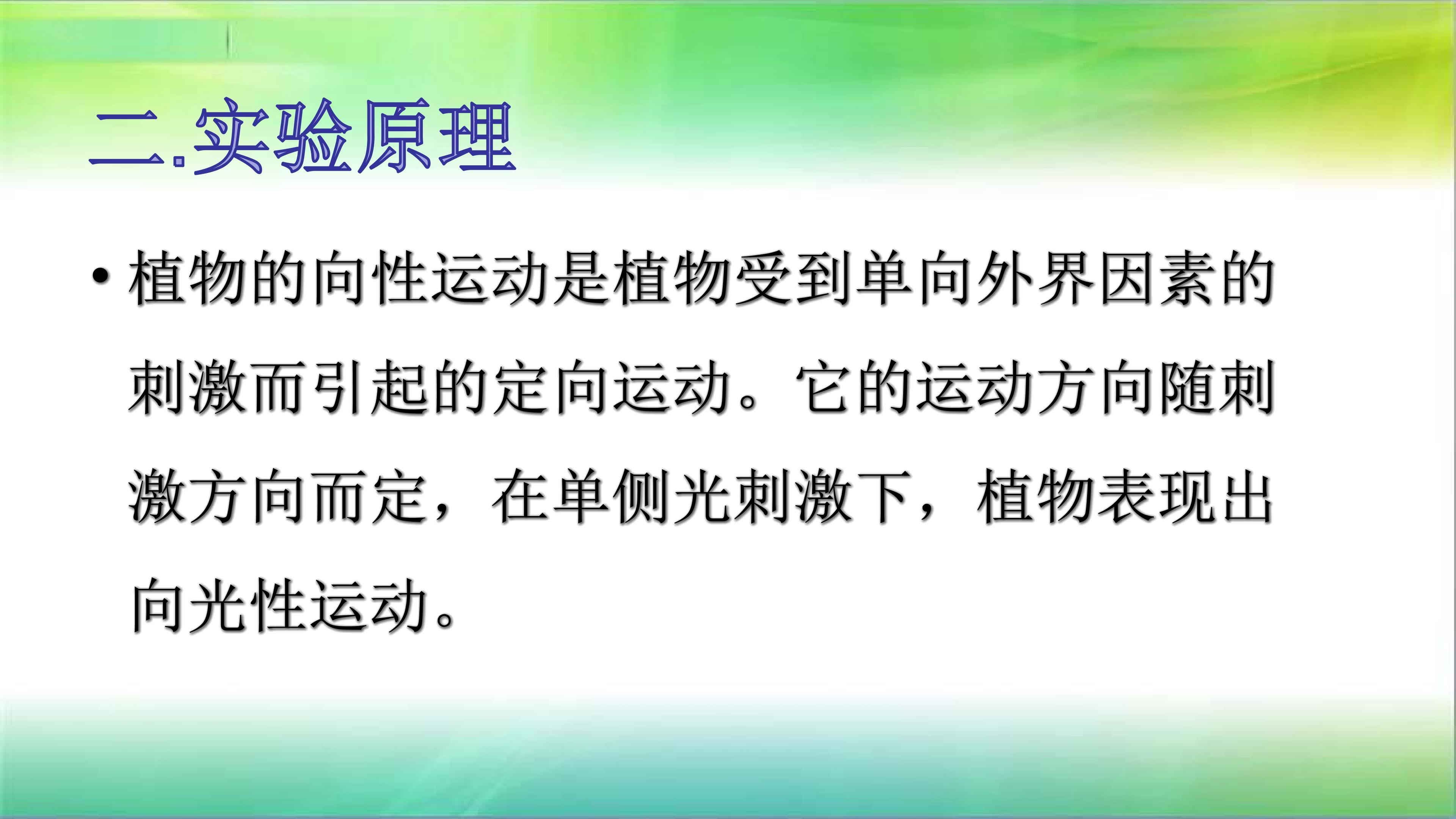 二.实验原理

• 植物的向性运动是植物受到单向外界因素的刺激而引起的定向运动。它的运动方向随刺激方向而定，在单侧光刺激下，植物表现出向光性运动。